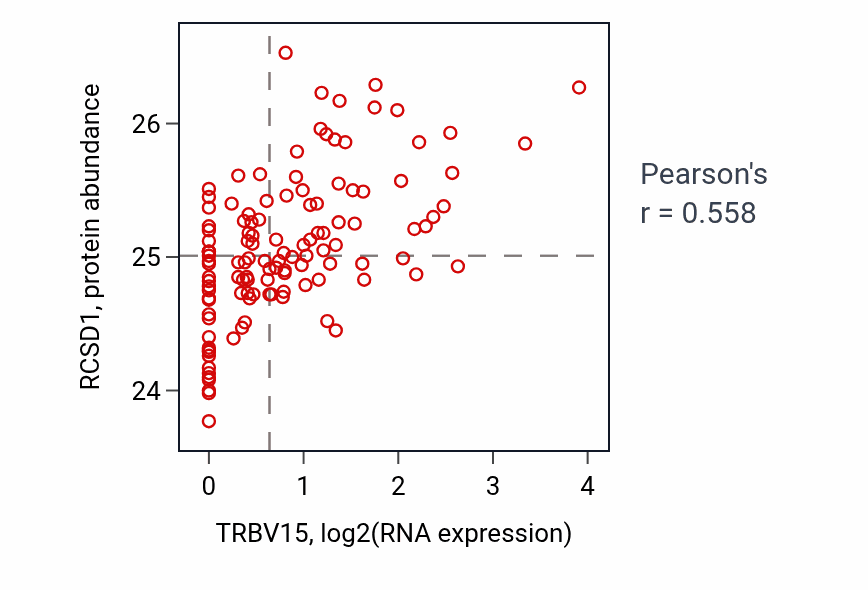 RCSD1, protein abundance

26
25
24

0
1
2
3
4

TRBV15, log2(RNA expression)

Pearson's
r = 0.558